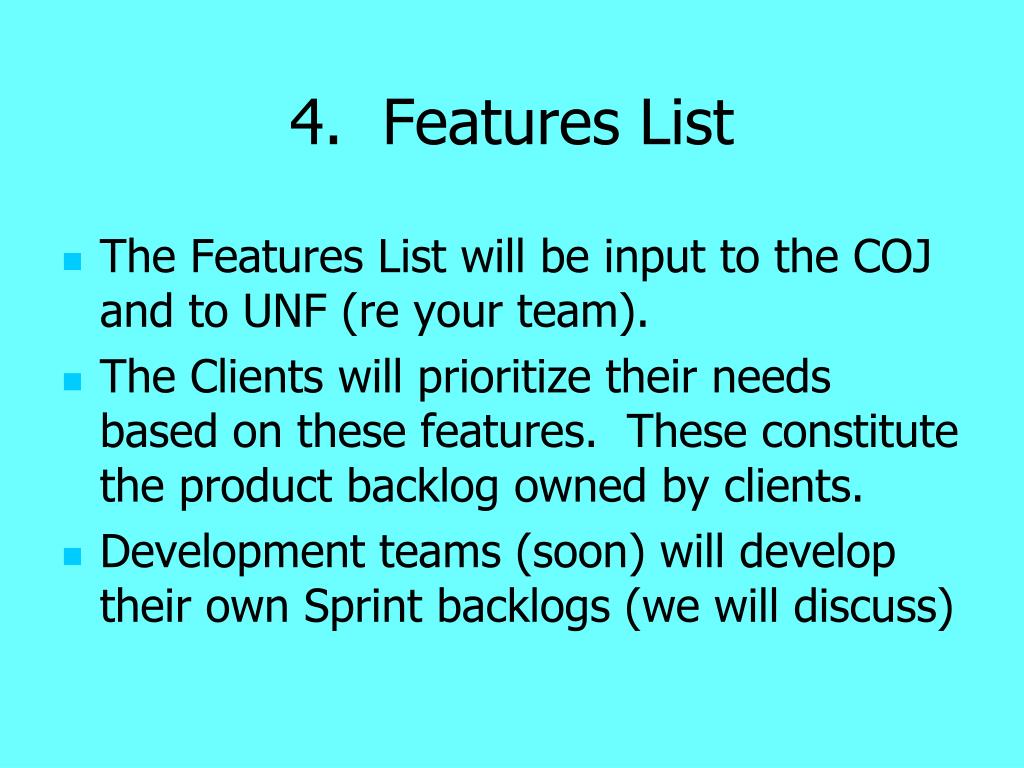 4. Features List

- The Features List will be input to the COJ and to UNF (re your team).
- The Clients will prioritize their needs based on these features. These constitute the product backlog owned by clients.
- Development teams (soon) will develop their own Sprint backlogs (we will discuss)